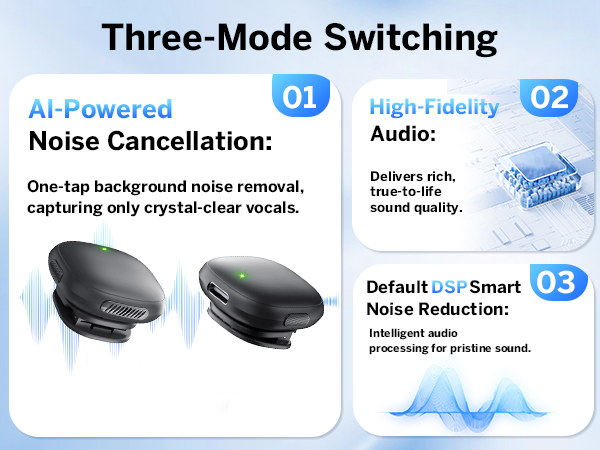 Three-Mode Switching

01

AI-Powered
Noise Cancellation:

One-tap background noise removal, capturing only crystal-clear vocals.

02

High-Fidelity
Audio:

Delivers rich, true-to-life sound quality.

03

Default DSP Smart Noise Reduction:

Intelligent audio processing for pristine sound.